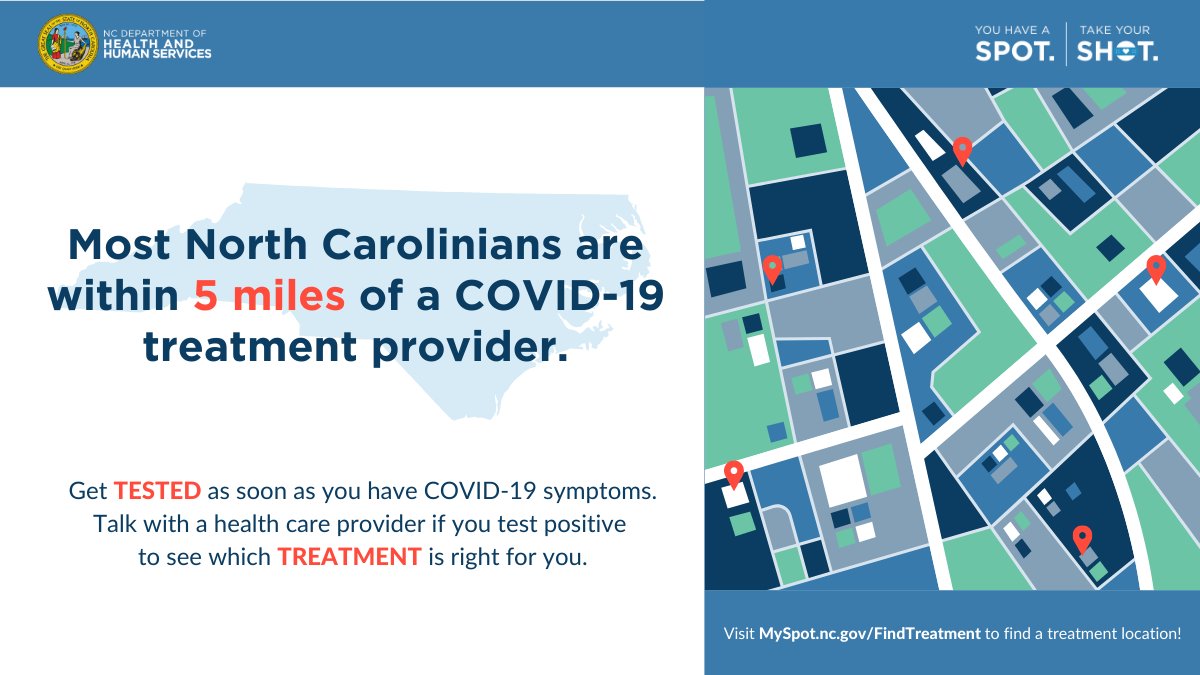 NC DEPARTMENT OF HEALTH AND HUMAN SERVICES

YOU HAVE A SPOT. TAKE YOUR SHOT.

Most North Carolinians are within 5 miles of a COVID-19 treatment provider.

Get TESTED as soon as you have COVID-19 symptoms. Talk with a health care provider if you test positive to see which TREATMENT is right for you.

Visit MySpot.nc.gov/FindTreatment to find a treatment location!